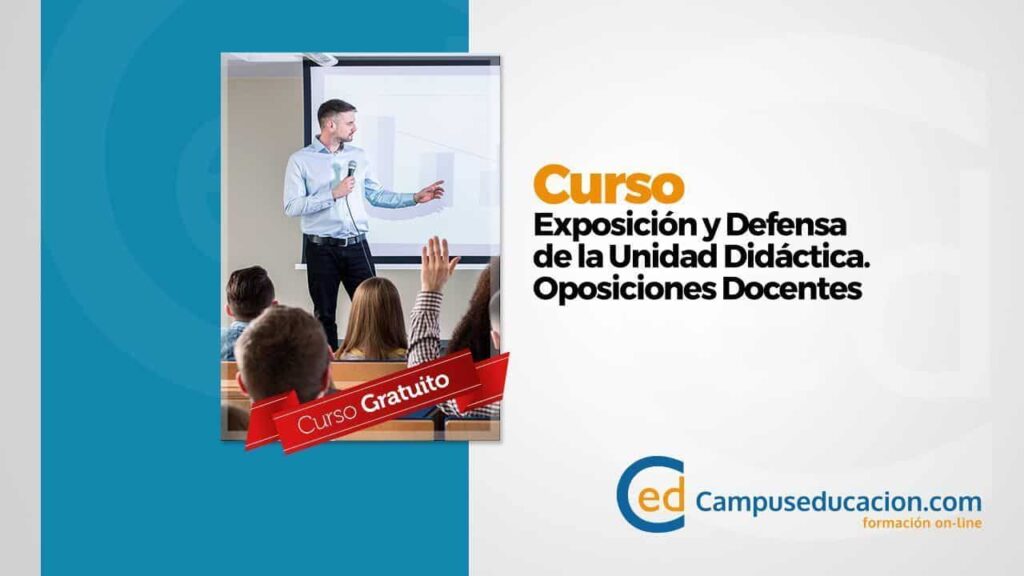 Curso Gratuito

Curso
Exposición y Defensa de la Unidad Didáctica. Oposiciones Docentes

ed Campuseducacion.com
formación on-line